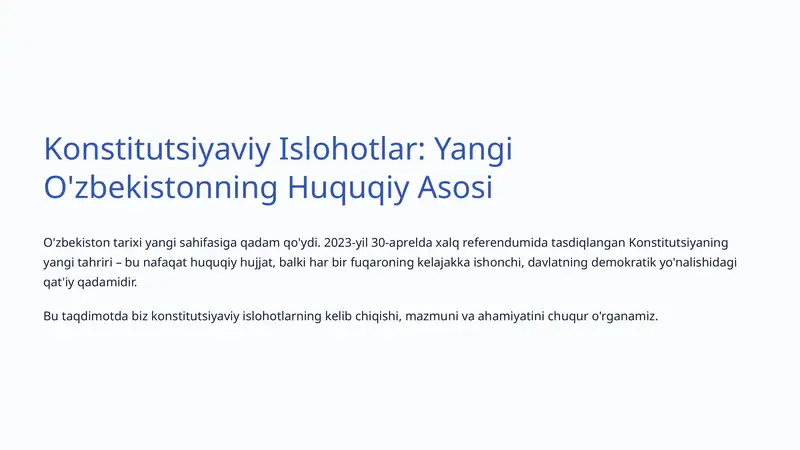 Konstitutsiyaviy Islohotlar: Yangi O'zbekistonning Huquqiy Asosi

O'zbekiston tarixi yangi sahifasiga qadam qo'ydi. 2023-yil 30-aprelda xalq referendumida tasdiqlangan Konstitutsiyaning yangi tahriri – bu nafaqat huquqiy hujjat, balki har bir fuqaroning kelajakka ishonchi, davlatning demokratik yo'nalishidagi qat'iy qadamidir.

Bu taqdimotda biz konstitutsiyaviy islohotlarning kelib chiqishi, mazmuni va ahamiyatini chuqur o'rganamiz.